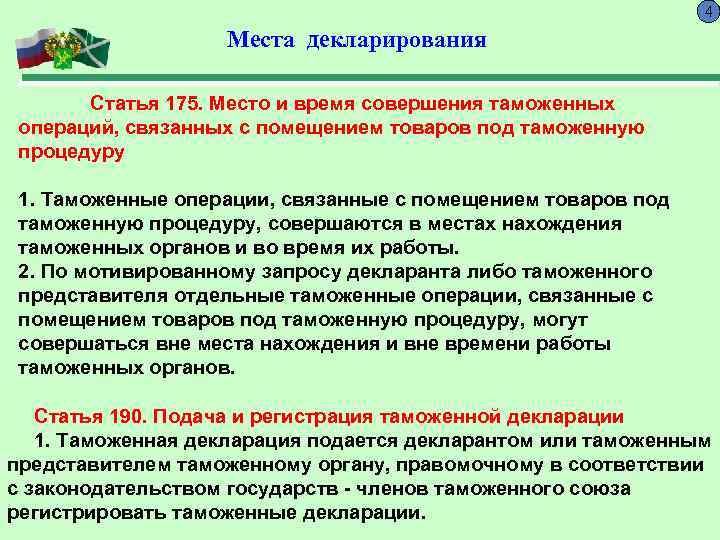 4

Места декларирования

Статья 175. Место и время совершения таможенных операций, связанных с помещением товаров под таможенную процедуру

1. Таможенные операции, связанные с помещением товаров под таможенную процедуру, совершаются в местах нахождения таможенных органов и во время их работы.
2. По мотивированному запросу декларанта либо таможенного представителя отдельные таможенные операции, связанные с помещением товаров под таможенную процедуру, могут совершаться вне места нахождения и вне времени работы таможенных органов.

Статья 190. Подача и регистрация таможенной декларации
1. Таможенная декларация подается декларантом или таможенным представителем таможенному органу, правомочному в соответствии с законодательством государств - членов таможенного союза регистрировать таможенные декларации.